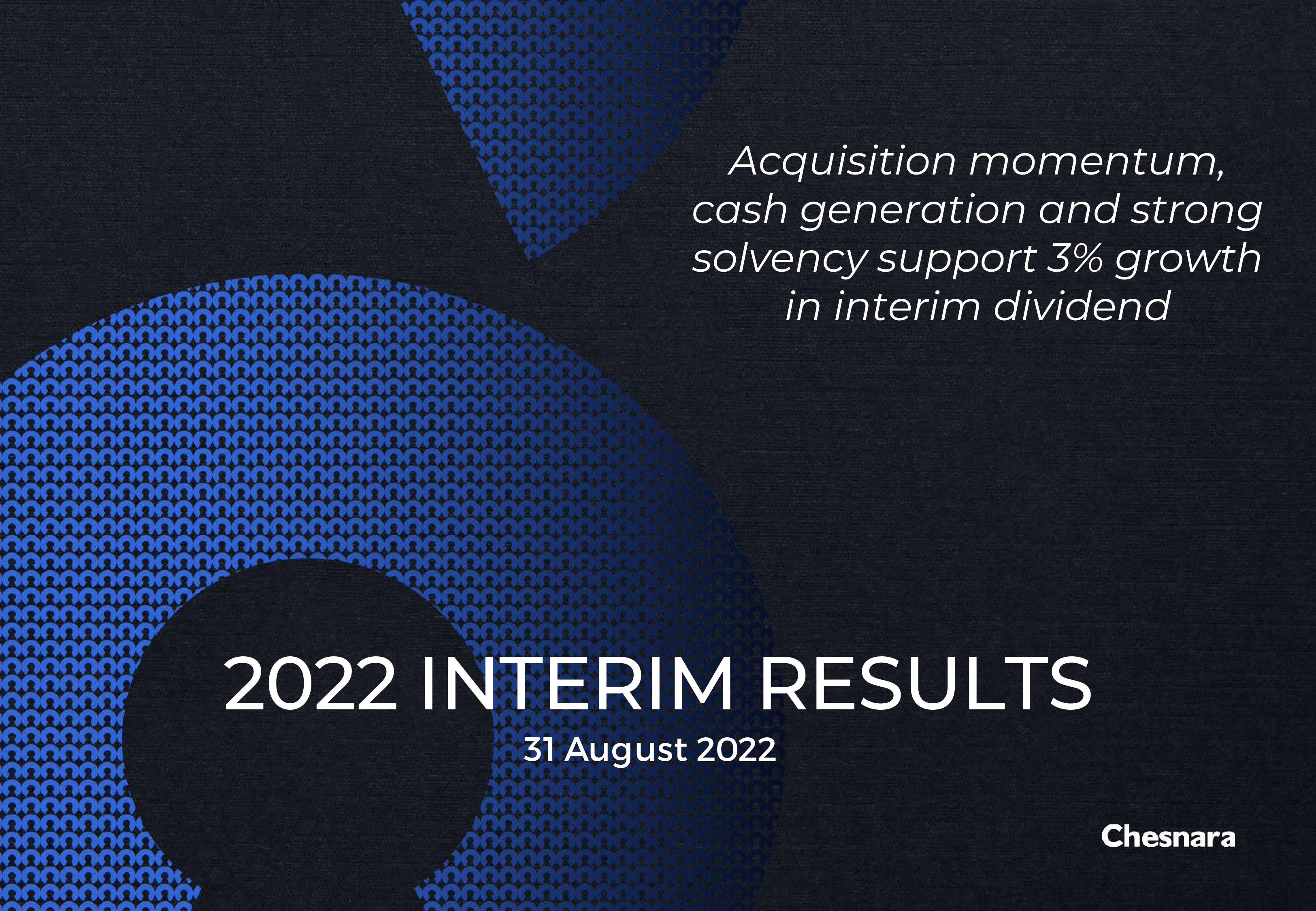 Acquisition momentum, cash generation and strong solvency support 3% growth in interim dividend

2022 INTERIM RESULTS

31 August 2022

Chesnara